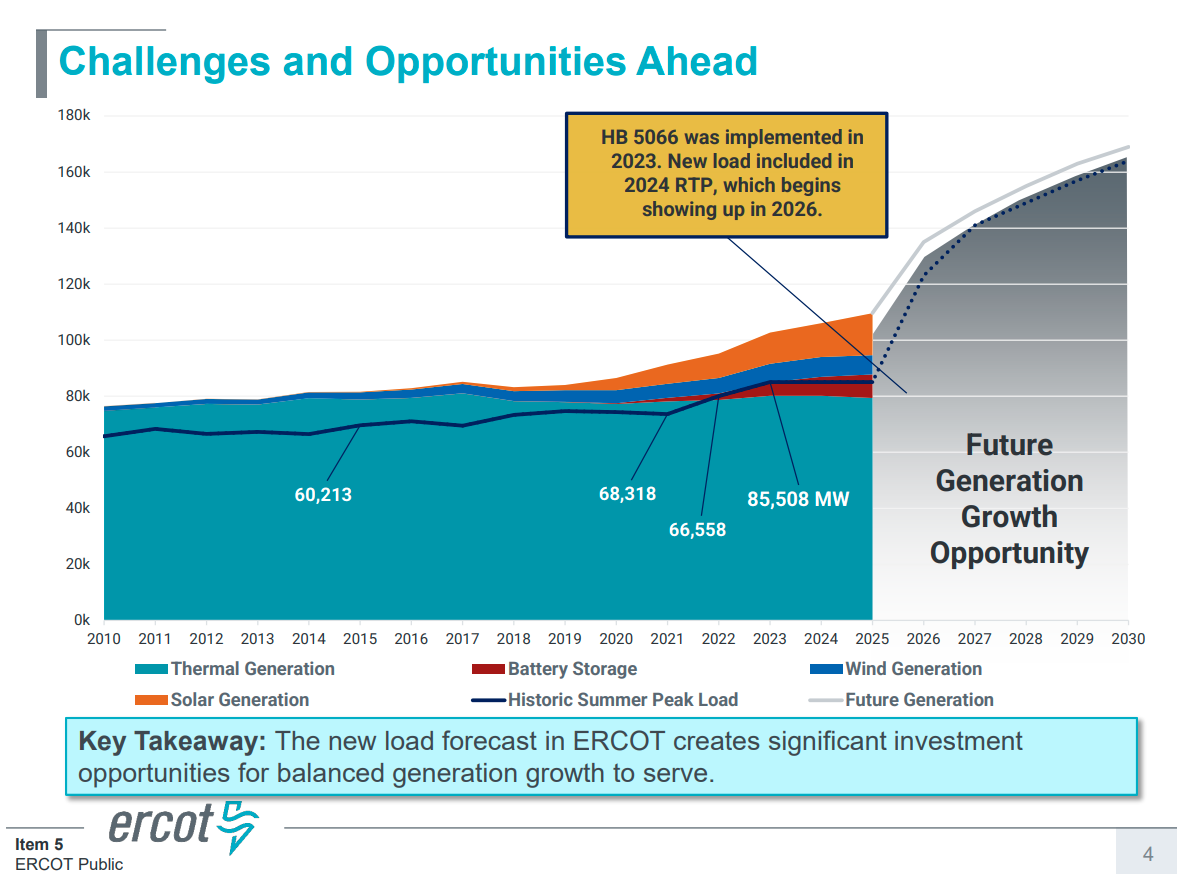 Challenges and Opportunities Ahead

180k
160k
140k
120k
100k
80k
60k
40k
20k
0k

HB 5066 was implemented in 2023. New load included in 2024 RTP, which begins showing up in 2026.

60,213
68,318
66,558
85,508 MW

Future Generation Growth Opportunity

2010 2011 2012 2013 2014 2015 2016 2017 2018 2019 2020 2021 2022 2023 2024 2025 2026 2027 2028 2029 2030

Thermal Generation
Battery Storage
Wind Generation
Solar Generation
Historic Summer Peak Load
Future Generation

Key Takeaway: The new load forecast in ERCOT creates significant investment opportunities for balanced generation growth to serve.

ercot

Item 5
ERCOT Public

4